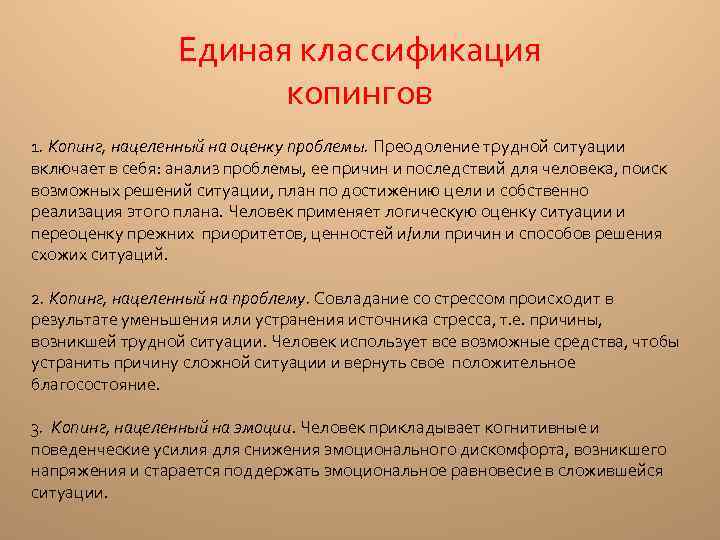 Единая классификация копингов

1. Копинг, нацеленный на оценку проблемы. Преодоление трудной ситуации включает в себя: анализ проблемы, ее причин и последствий для человека, поиск возможных решений ситуации, план по достижению цели и собственно реализация этого плана. Человек применяет логическую оценку ситуации и переоценку прежних приоритетов, ценностей и/или причин и способов решения схожих ситуаций.

2. Копинг, нацеленный на проблему. Совладание со стрессом происходит в результате уменьшения или устранения источника стресса, т.е. причины, возникшей трудной ситуации. Человек использует все возможные средства, чтобы устранить причину сложной ситуации и вернуть свое положительное благосостояние.

3. Копинг, нацеленный на эмоции. Человек прикладывает когнитивные и поведенческие усилия для снижения эмоционального дискомфорта, возникшего напряжения и старается поддержать эмоциональное равновесие в сложившейся ситуации.